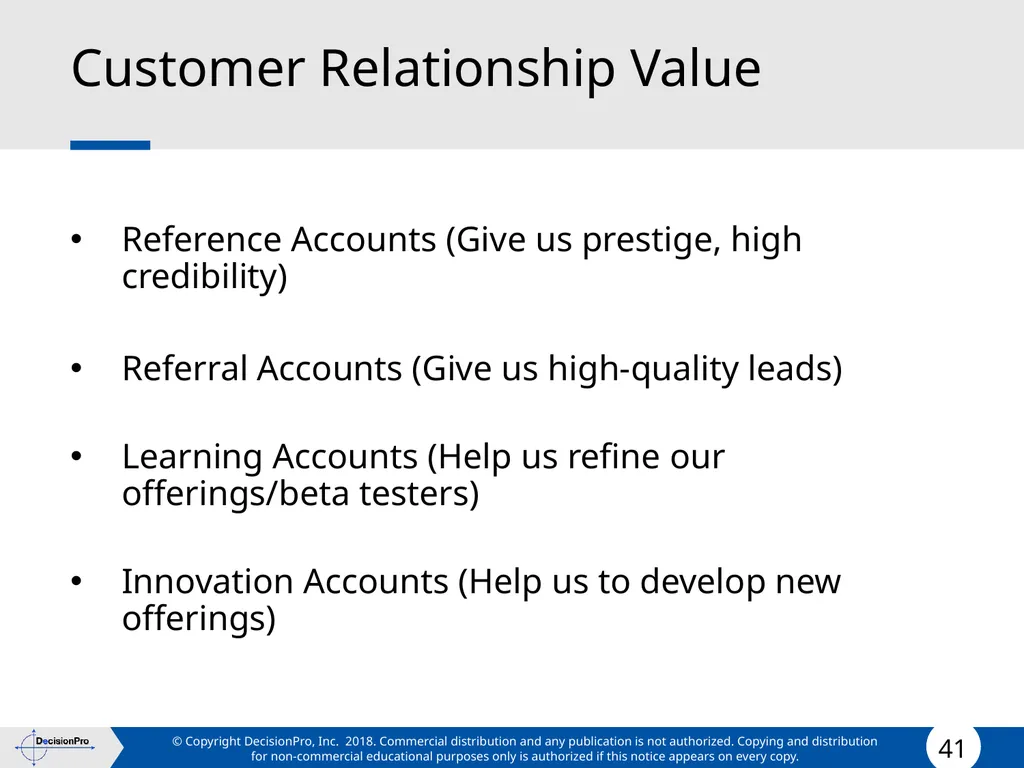 Customer Relationship Value

• Reference Accounts (Give us prestige, high credibility)

• Referral Accounts (Give us high-quality leads)

• Learning Accounts (Help us refine our offerings/beta testers)

• Innovation Accounts (Help us to develop new offerings)

DecisionPro

© Copyright DecisionPro, Inc. 2018. Commercial distribution and any publication is not authorized. Copying and distribution for non-commercial educational purposes only is authorized if this notice appears on every copy.

41